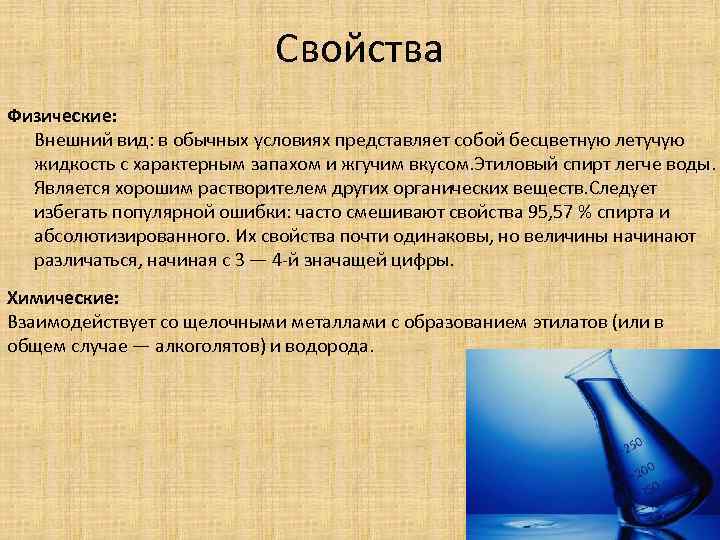 Свойства

Физические:

Внешний вид: в обычных условиях представляет собой бесцветную летучую жидкость с характерным запахом и жгучим вкусом.Этиловый спирт легче воды. Является хорошим растворителем других органических веществ.Следует избегать популярной ошибки: часто смешивают свойства 95,57 % спирта и абсолютизированного. Их свойства почти одинаковы, но величины начинают различаться, начиная с 3 — 4-й значащей цифры.

Химические:

Взаимодействует со щелочными металлами с образованием этилатов (или в общем случае — алкоголятов) и водорода.

250
200
150